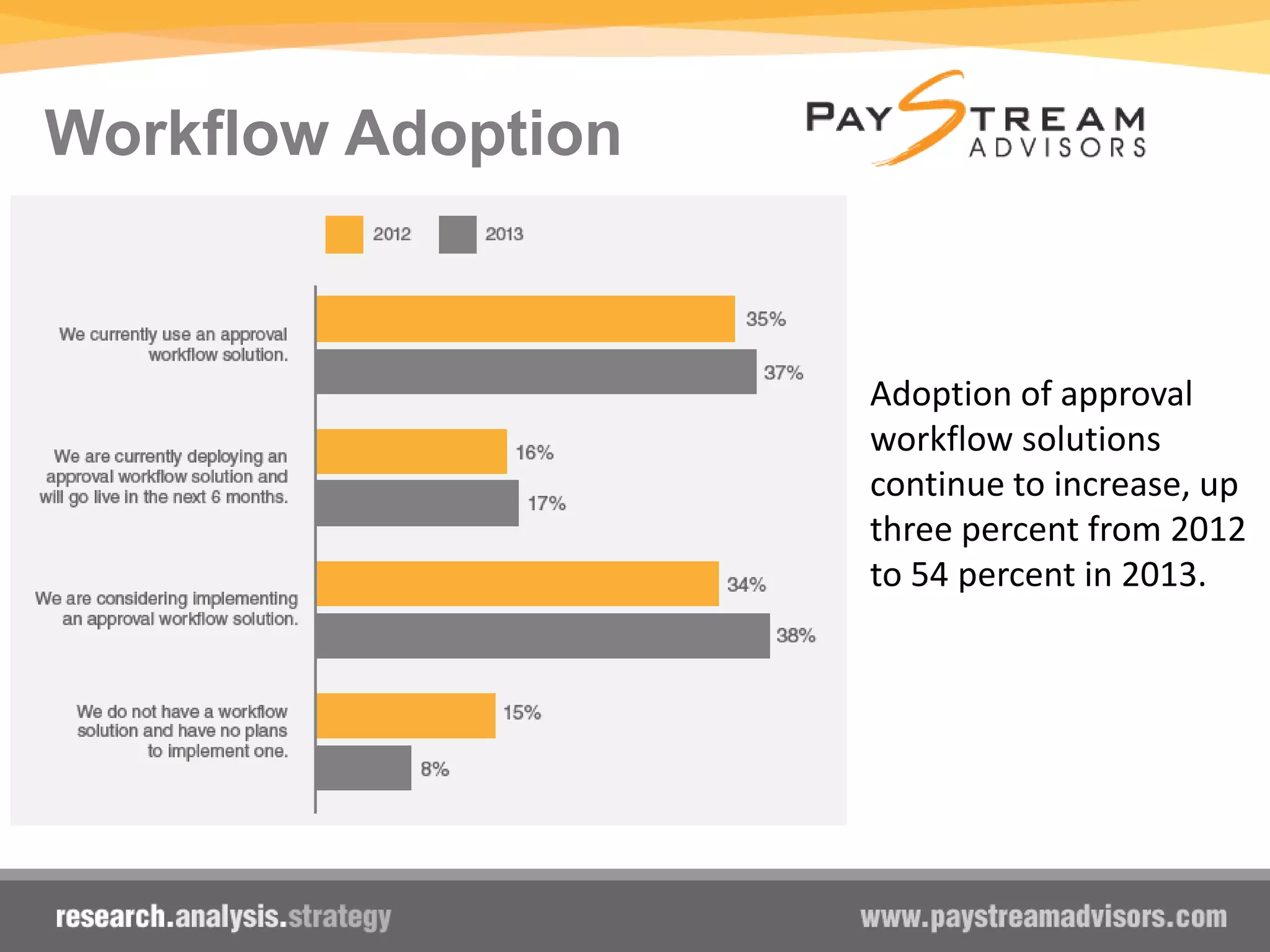 Workflow Adoption

PAYSTREAM ADVISORS

2012 2013

We currently use an approval workflow solution.
35%
37%

We are currently deploying an approval workflow solution and will go live in the next 6 months.
16%
17%

We are considering implementing an approval workflow solution.
34%
38%

We do not have a workflow solution and have no plans to implement one.
15%
8%

Adoption of approval workflow solutions continue to increase, up three percent from 2012 to 54 percent in 2013.

research.analysis.strategy

www.paystreamadvisors.com